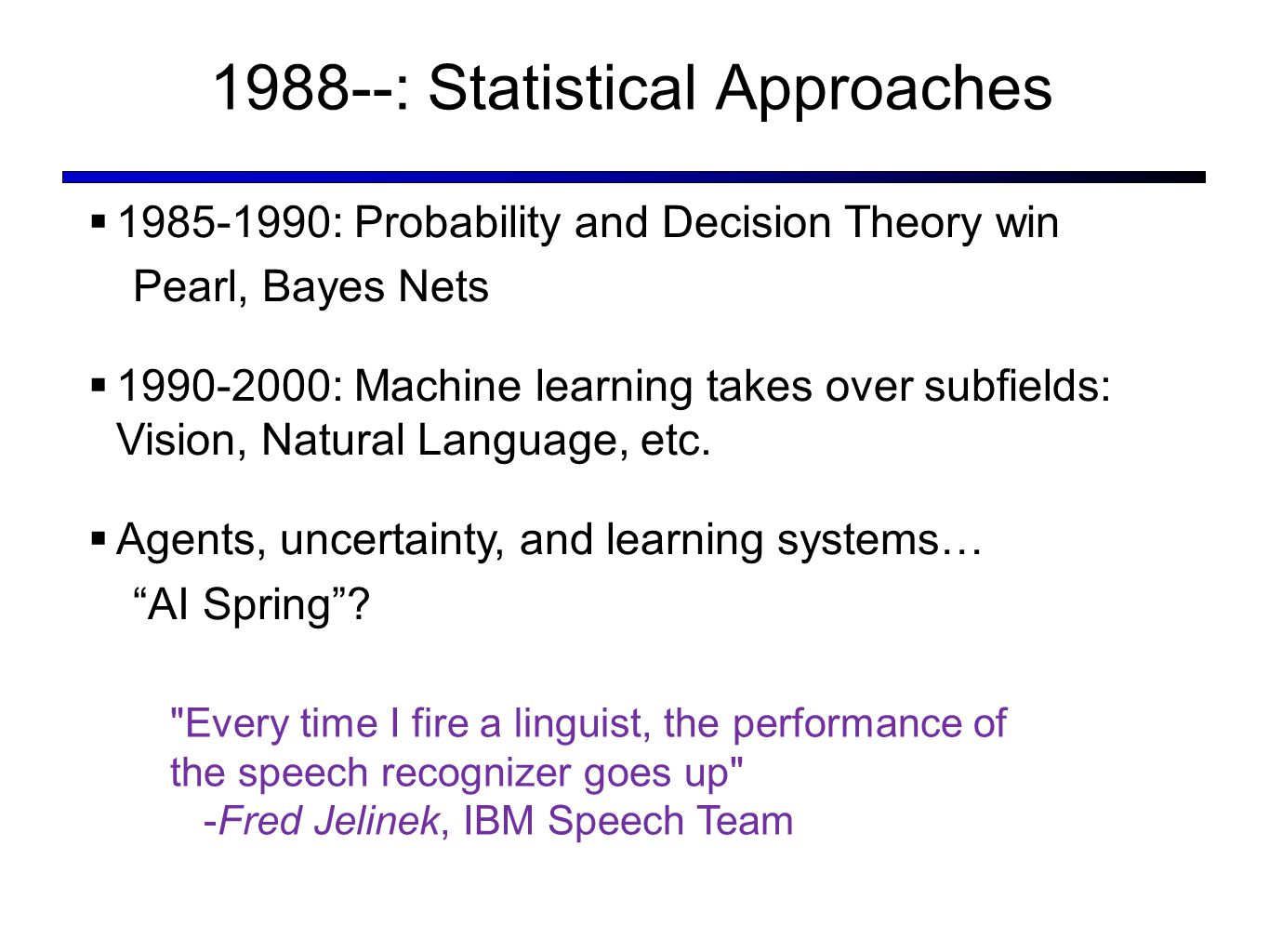 1988--: Statistical Approaches

▪ 1985-1990: Probability and Decision Theory win
Pearl, Bayes Nets

▪ 1990-2000: Machine learning takes over subfields: Vision, Natural Language, etc.

▪ Agents, uncertainty, and learning systems…
“AI Spring”?

"Every time I fire a linguist, the performance of the speech recognizer goes up"
-Fred Jelinek, IBM Speech Team